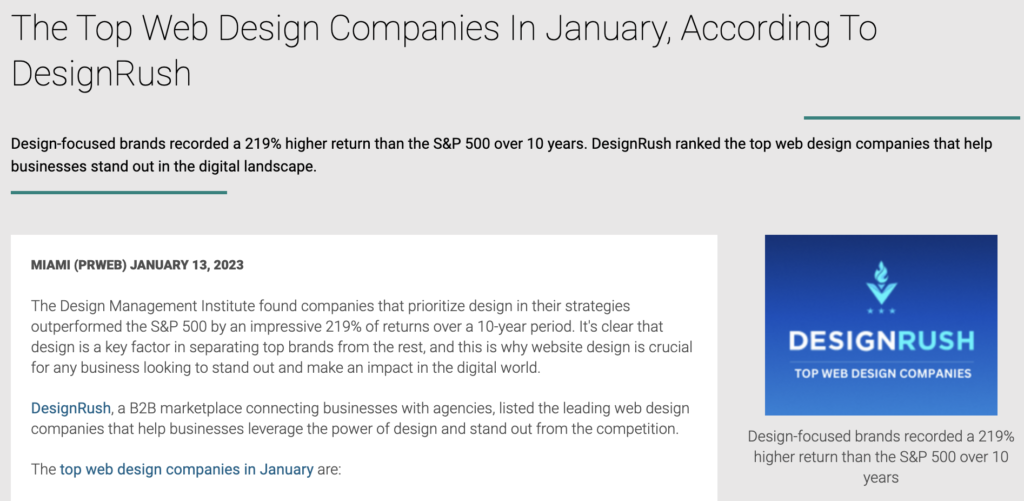 The Top Web Design Companies In January, According To DesignRush

Design-focused brands recorded a 219% higher return than the S&P 500 over 10 years. DesignRush ranked the top web design companies that help businesses stand out in the digital landscape.

MIAMI (PRWEB) JANUARY 13, 2023

The Design Management Institute found companies that prioritize design in their strategies outperformed the S&P 500 by an impressive 219% of returns over a 10-year period. It's clear that design is a key factor in separating top brands from the rest, and this is why website design is crucial for any business looking to stand out and make an impact in the digital world.

DesignRush, a B2B marketplace connecting businesses with agencies, listed the leading web design companies that help businesses leverage the power of design and stand out from the competition.

The top web design companies in January are:

DESIGNRUSH
TOP WEB DESIGN COMPANIES

Design-focused brands recorded a 219% higher return than the S&P 500 over 10 years